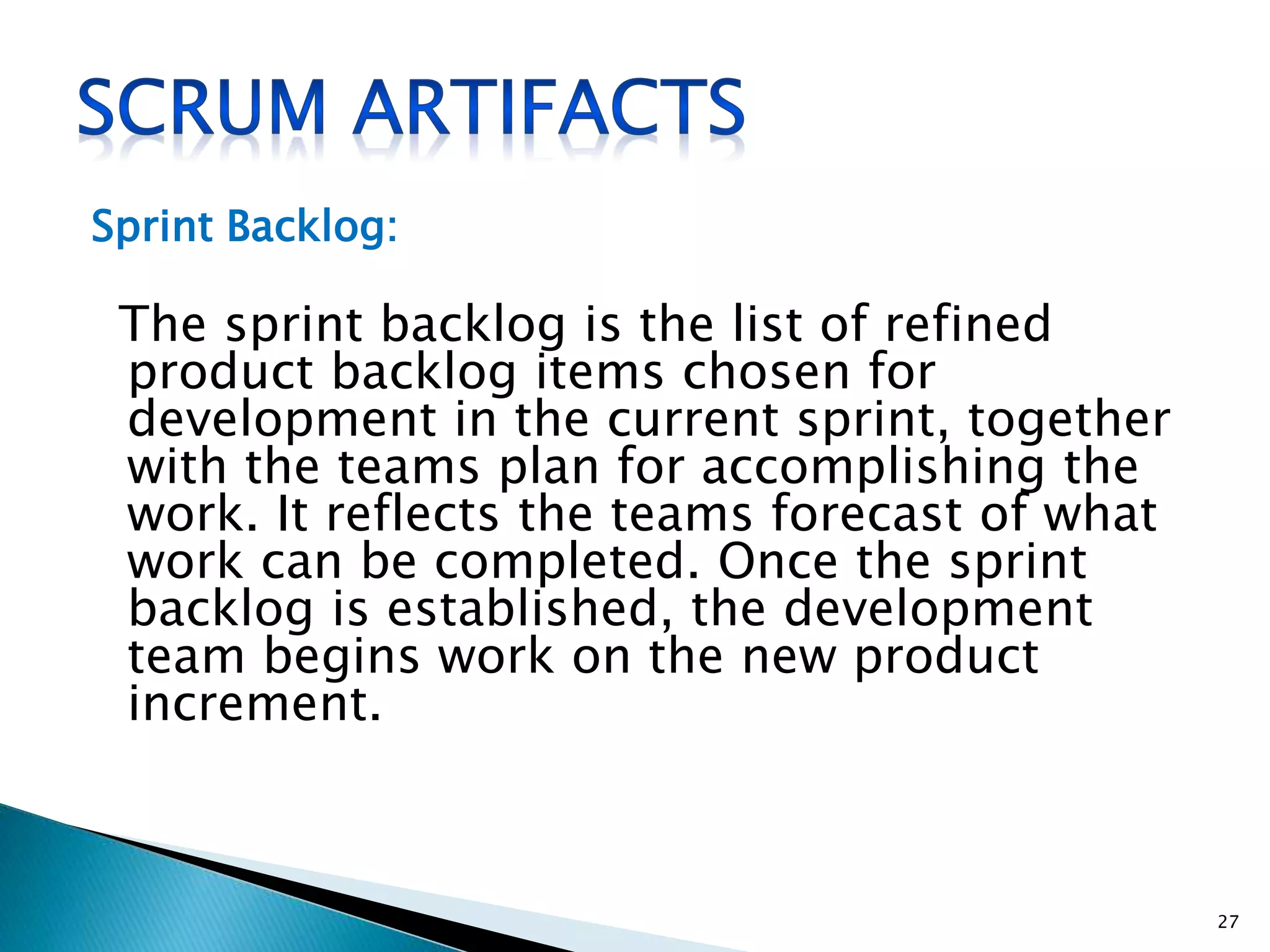 SCRUM ARTIFACTS

Sprint Backlog:

The sprint backlog is the list of refined product backlog items chosen for development in the current sprint, together with the teams plan for accomplishing the work. It reflects the teams forecast of what work can be completed. Once the sprint backlog is established, the development team begins work on the new product increment.

27